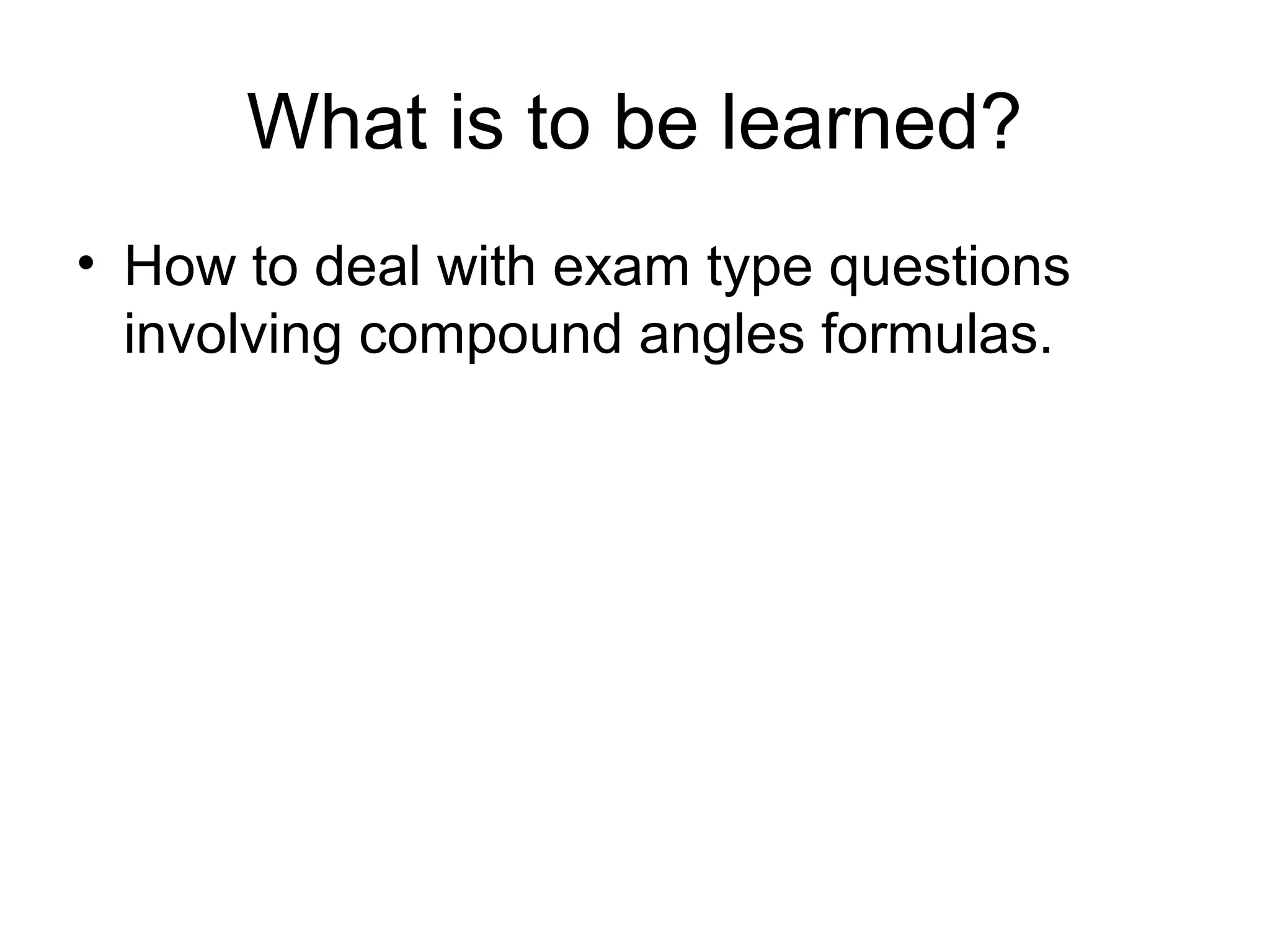 What is to be learned?

• How to deal with exam type questions involving compound angles formulas.